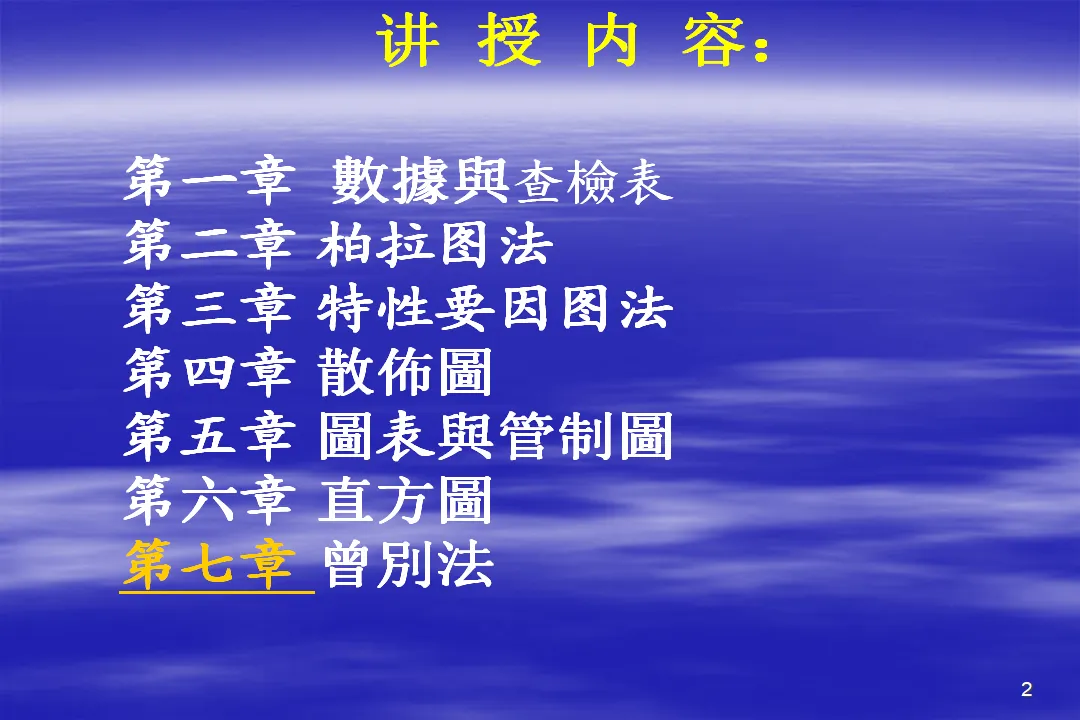 讲 授 内 容：

第一章 數據與查檢表
第二章 柏拉图法
第三章 特性要因图法
第四章 散佈圖
第五章 圖表與管制圖
第六章 直方圖
第七章 曾別法

2